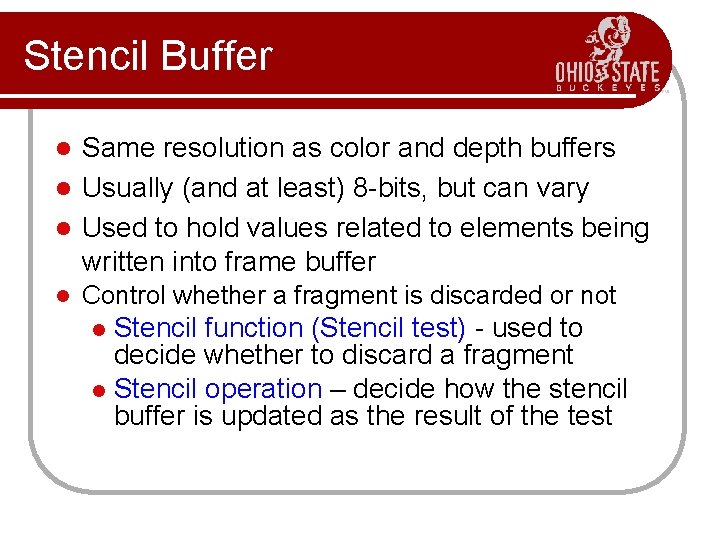 Stencil Buffer

OHIO STATE
BUCKEYES

- Same resolution as color and depth buffers
- Usually (and at least) 8-bits, but can vary
- Used to hold values related to elements being written into frame buffer
- Control whether a fragment is discarded or not
  - Stencil function (Stencil test) - used to decide whether to discard a fragment
  - Stencil operation – decide how the stencil buffer is updated as the result of the test